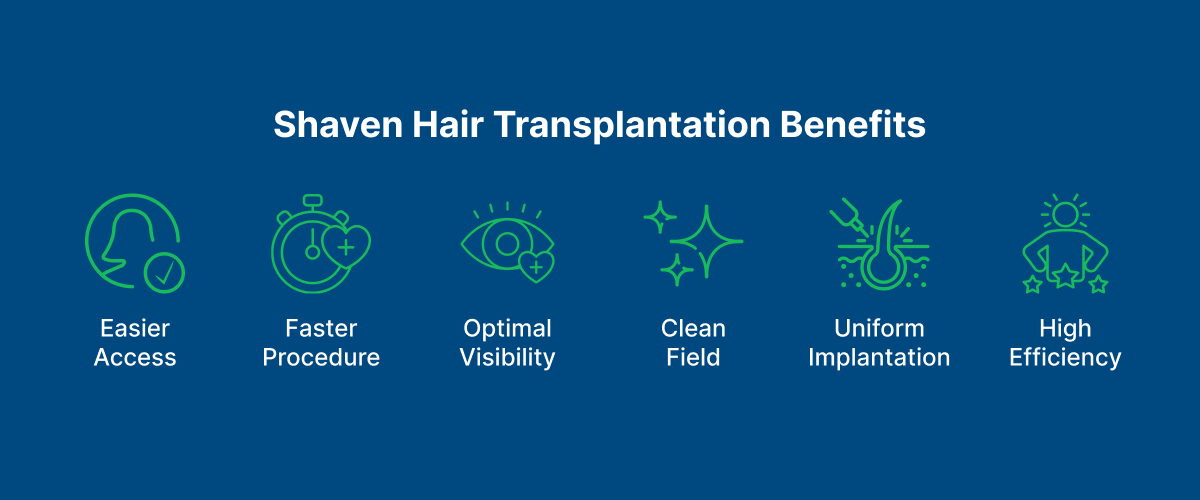 Shaven Hair Transplantation Benefits

Easier Access

Faster Procedure

Optimal Visibility

Clean Field

Uniform Implantation

High Efficiency